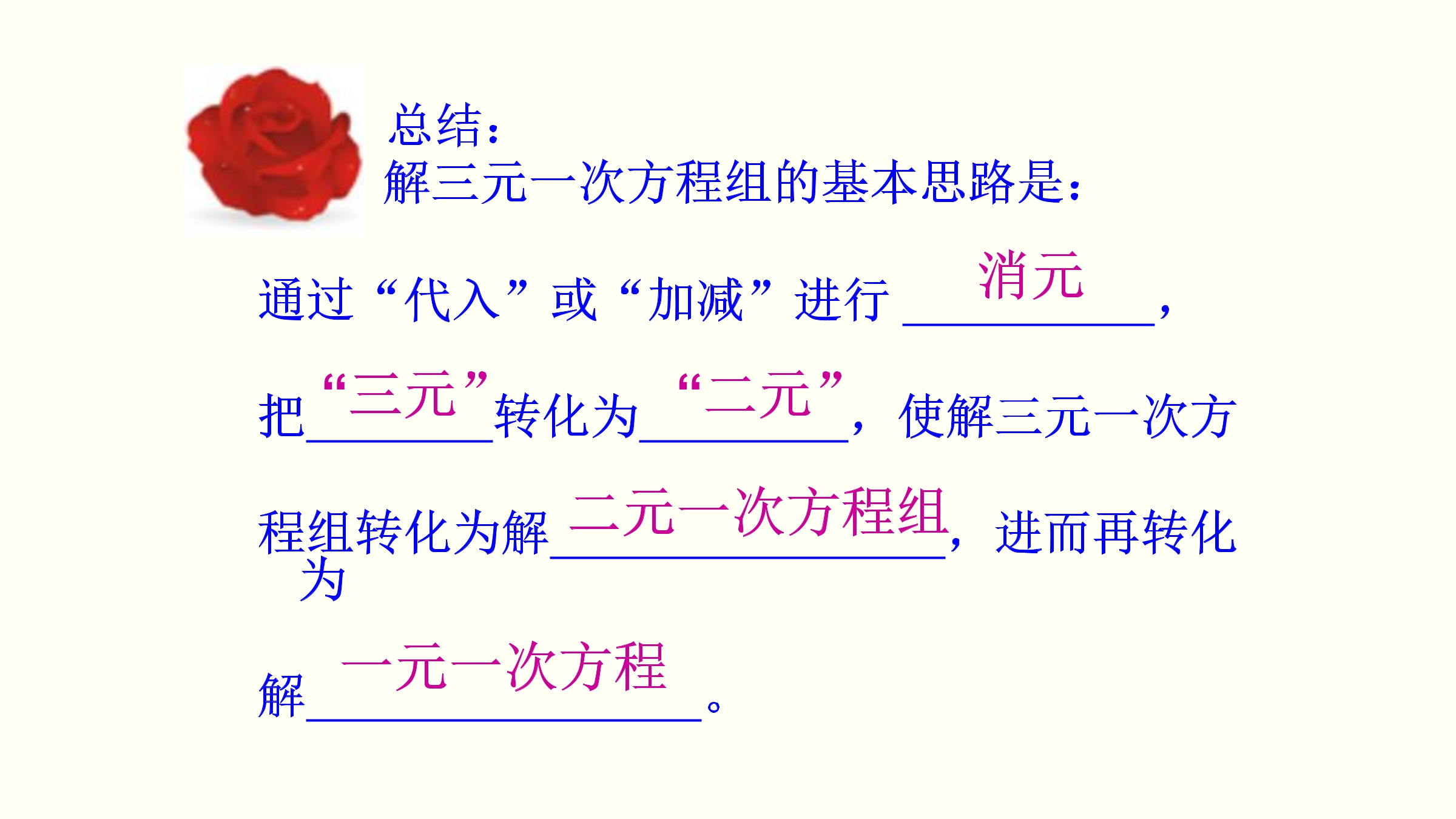 总结：
解三元一次方程组的基本思路是：

通过“代入”或“加减”进行 消元，

把“三元”转化为“二元”，使解三元一次方程组转化为解二元一次方程组，进而再转化为

解一元一次方程。